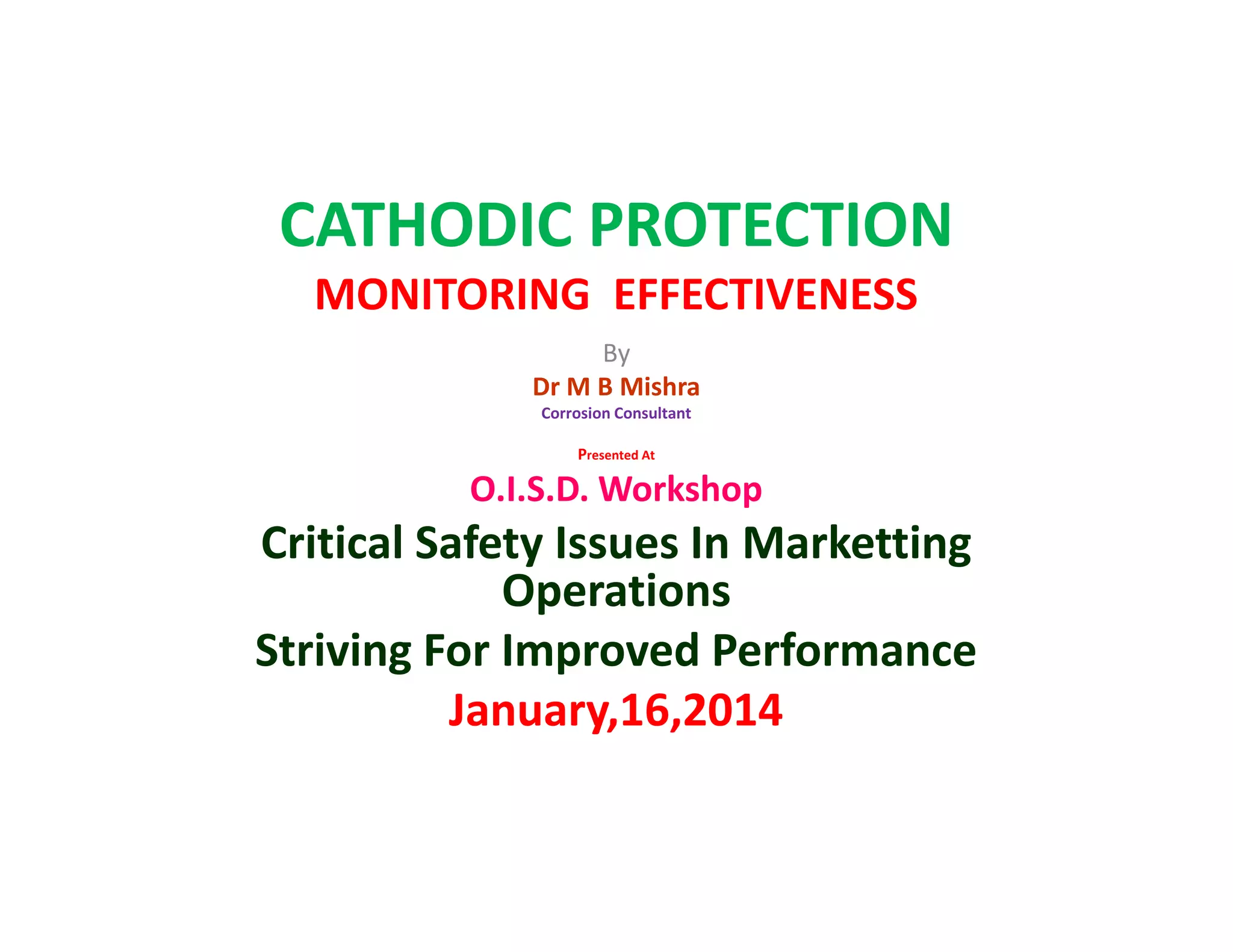 CATHODIC PROTECTION
MONITORING EFFECTIVENESS

By
Dr M B Mishra
Corrosion Consultant

Presented At
O.I.S.D. Workshop
Critical Safety Issues In Marketting Operations
Striving For Improved Performance
January,16,2014